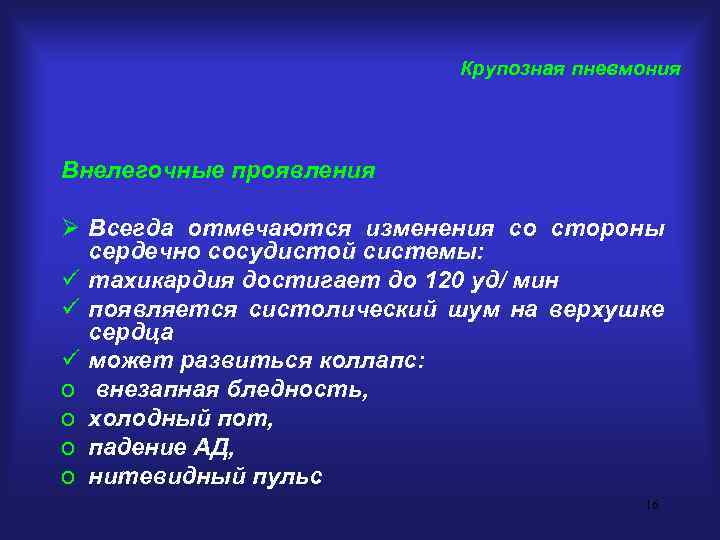 Крупозная пневмония

Внелегочные проявления

➢ Всегда отмечаются изменения со стороны сердечно сосудистой системы:
✓ тахикардия достигает до 120 уд/ мин
✓ появляется систолический шум на верхушке сердца
✓ может развиться коллапс:
o внезапная бледность,
o холодный пот,
o падение АД,
o нитевидный пульс

16